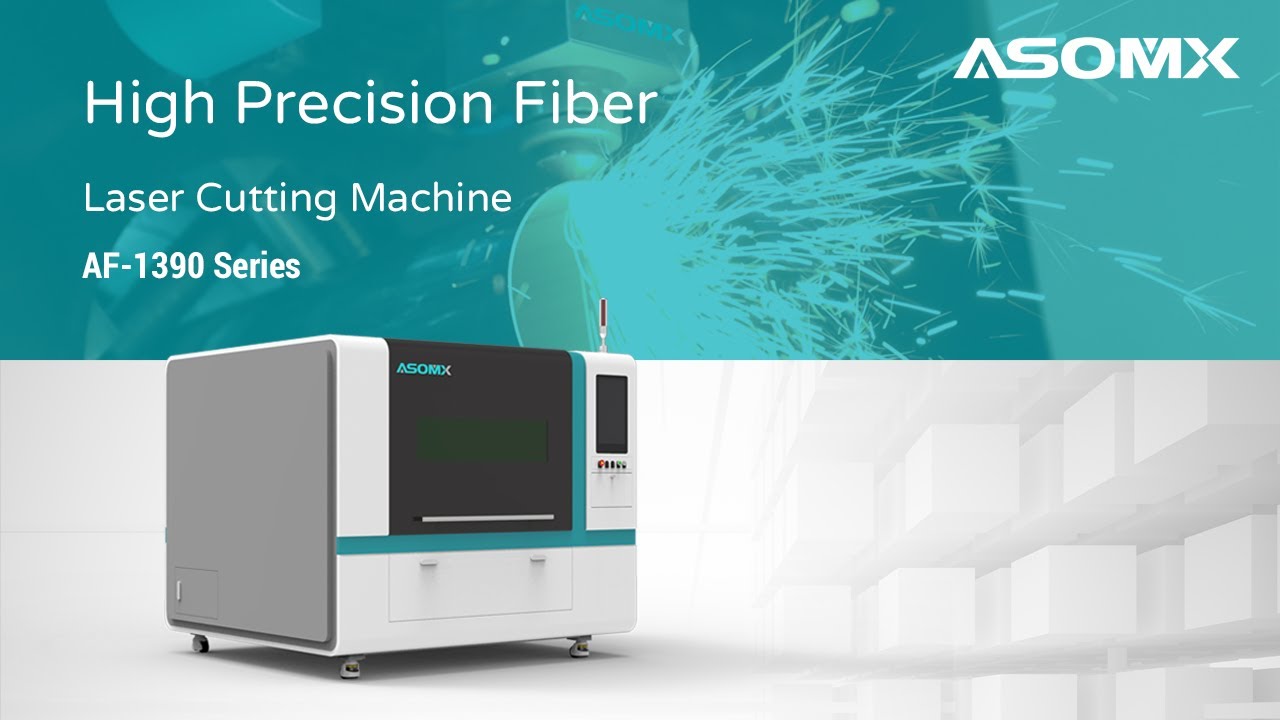 ASOMX

High Precision Fiber

Laser Cutting Machine

AF-1390 Series

ASOMX